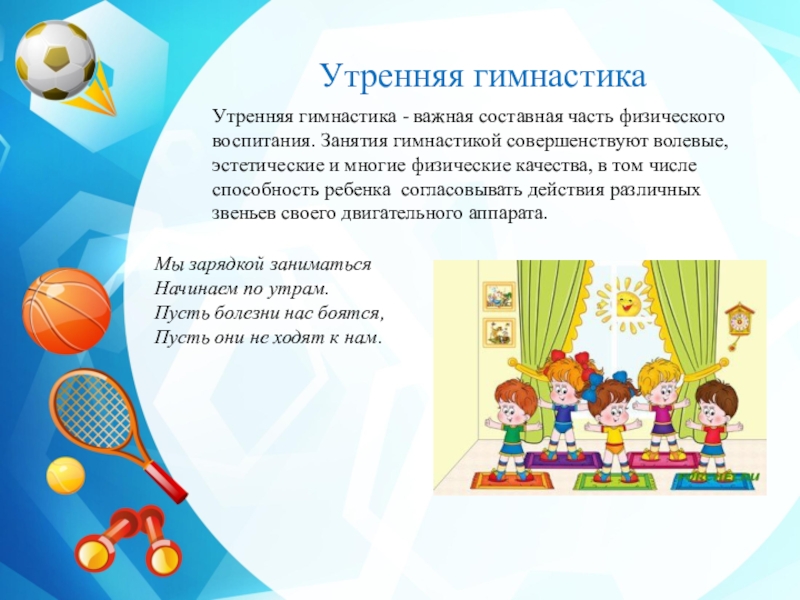 Утренняя гимнастика

Утренняя гимнастика - важная составная часть физического воспитания. Занятия гимнастикой совершенствуют волевые, эстетические и многие физические качества, в том числе способность ребенка согласовывать действия различных звеньев своего двигательного аппарата.

Мы зарядкой заниматься
Начинаем по утрам.
Пусть болезни нас боятся,
Пусть они не ходят к нам.